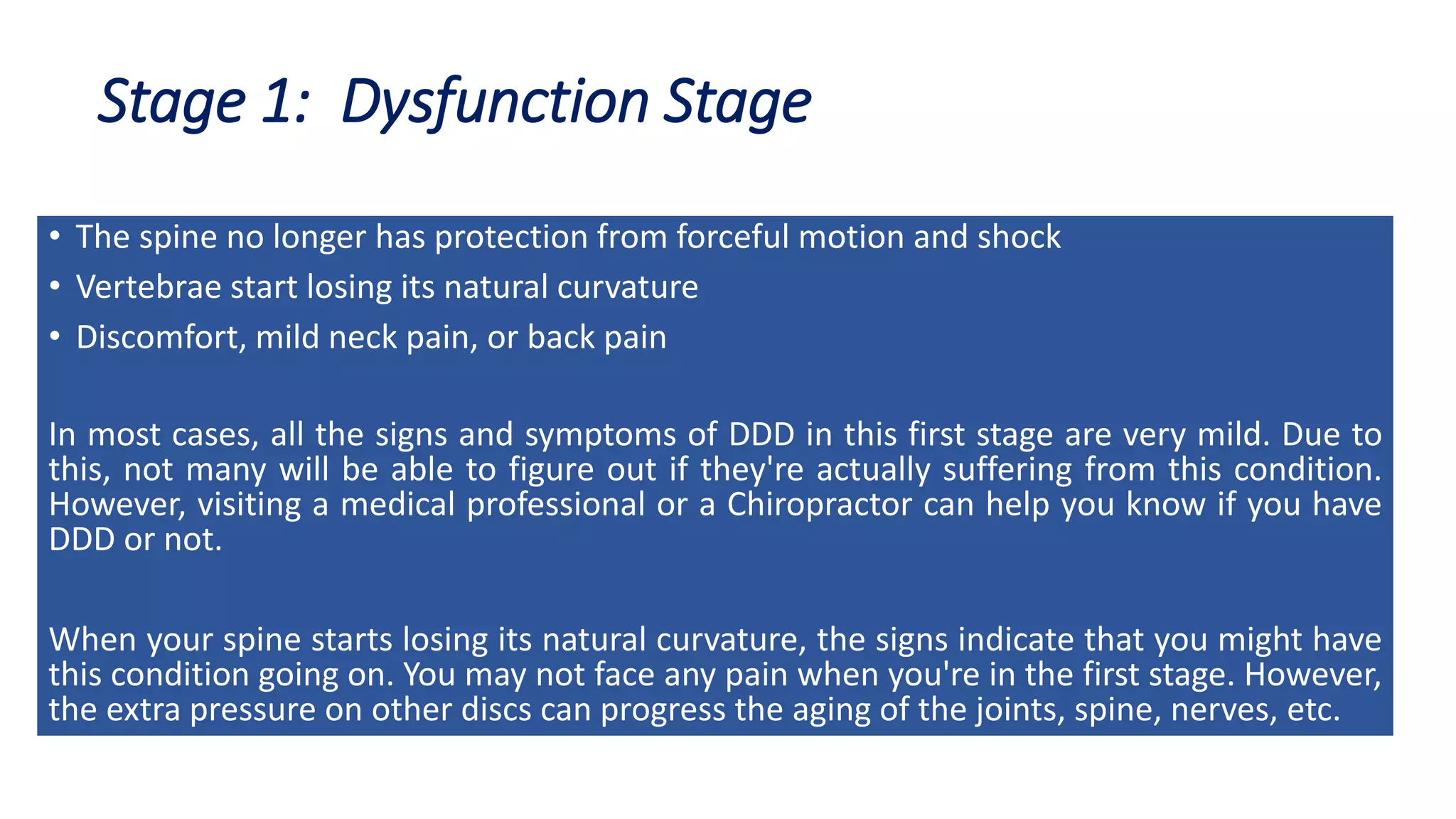 Stage 1: Dysfunction Stage

• The spine no longer has protection from forceful motion and shock
• Vertebrae start losing its natural curvature
• Discomfort, mild neck pain, or back pain

In most cases, all the signs and symptoms of DDD in this first stage are very mild. Due to this, not many will be able to figure out if they're actually suffering from this condition. However, visiting a medical professional or a Chiropractor can help you know if you have DDD or not.

When your spine starts losing its natural curvature, the signs indicate that you might have this condition going on. You may not face any pain when you're in the first stage. However, the extra pressure on other discs can progress the aging of the joints, spine, nerves, etc.